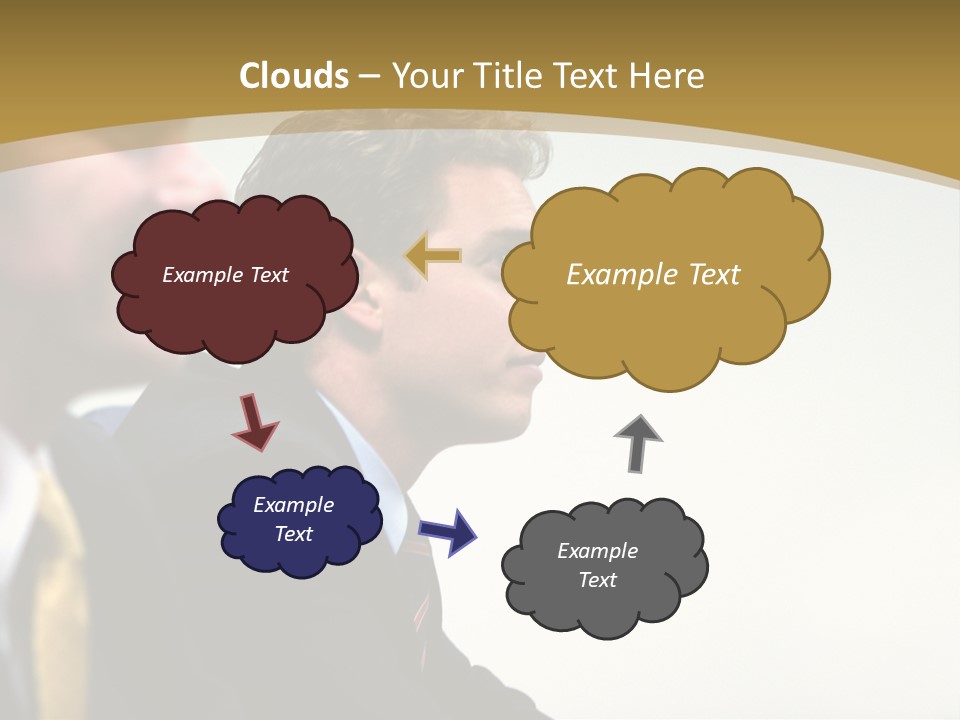 Clouds – Your Title Text Here

Example Text

Example Text

Example Text

Example Text